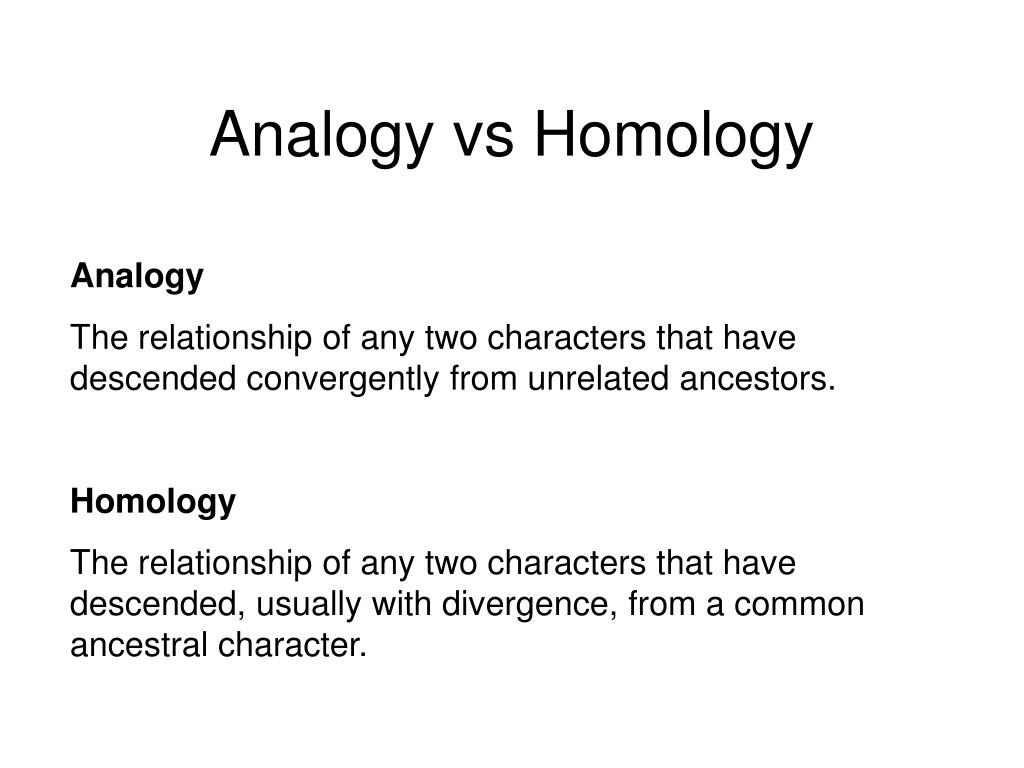 Analogy vs Homology

Analogy

The relationship of any two characters that have descended convergently from unrelated ancestors.

Homology

The relationship of any two characters that have descended, usually with divergence, from a common ancestral character.